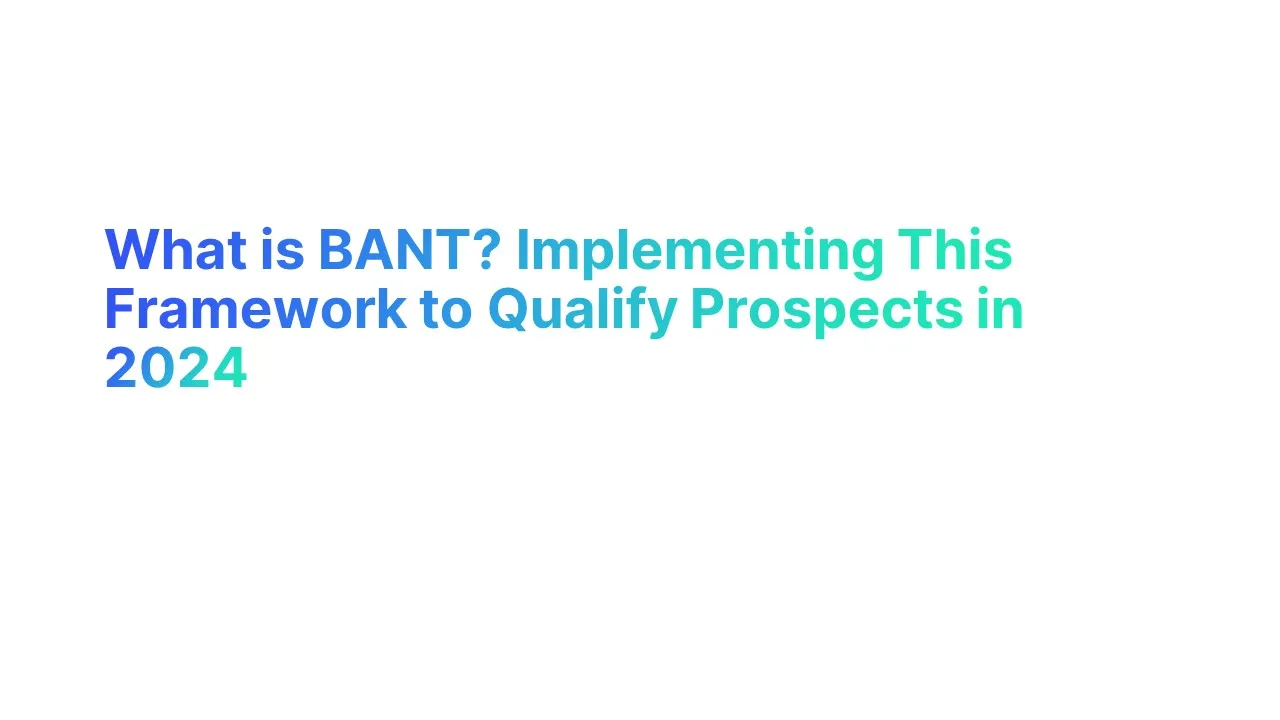 What is BANT? Implementing This Framework to Qualify Prospects in 2024